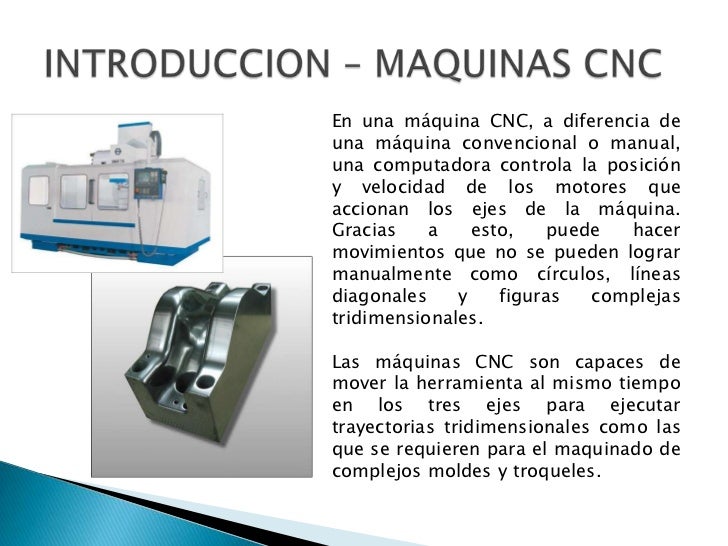 INTRODUCCION – MAQUINAS CNC

En una máquina CNC, a diferencia de una máquina convencional o manual, una computadora controla la posición y velocidad de los motores que accionan los ejes de la máquina. Gracias a esto, puede hacer movimientos que no se pueden lograr manualmente como círculos, líneas diagonales y figuras complejas tridimensionales.

Las máquinas CNC son capaces de mover la herramienta al mismo tiempo en los tres ejes para ejecutar trayectorias tridimensionales como las que se requieren para el maquinado de complejos moldes y troqueles.